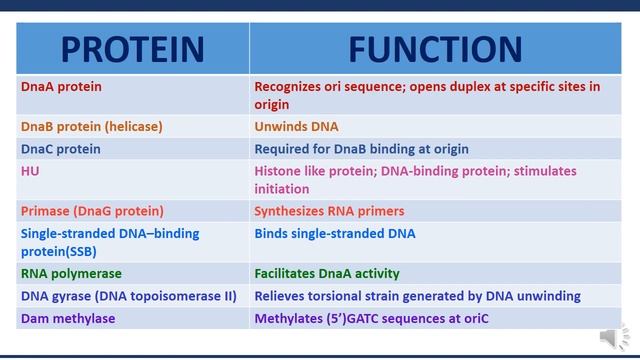 | PROTEIN | FUNCTION |
|---|---|
| DnaA protein | Recognizes ori sequence; opens duplex at specific sites in origin |
| DnaB protein (helicase) | Unwinds DNA |
| DnaC protein | Required for DnaB binding at origin |
| HU | Histone like protein; DNA-binding protein; stimulates initiation |
| Primase (DnaG protein) | Synthesizes RNA primers |
| Single-stranded DNA–binding protein(SSB) | Binds single-stranded DNA |
| RNA polymerase | Facilitates DnaA activity |
| DNA gyrase (DNA topoisomerase II) | Relieves torsional strain generated by DNA unwinding |
| Dam methylase | Methylates (5')GATC sequences at oriC |